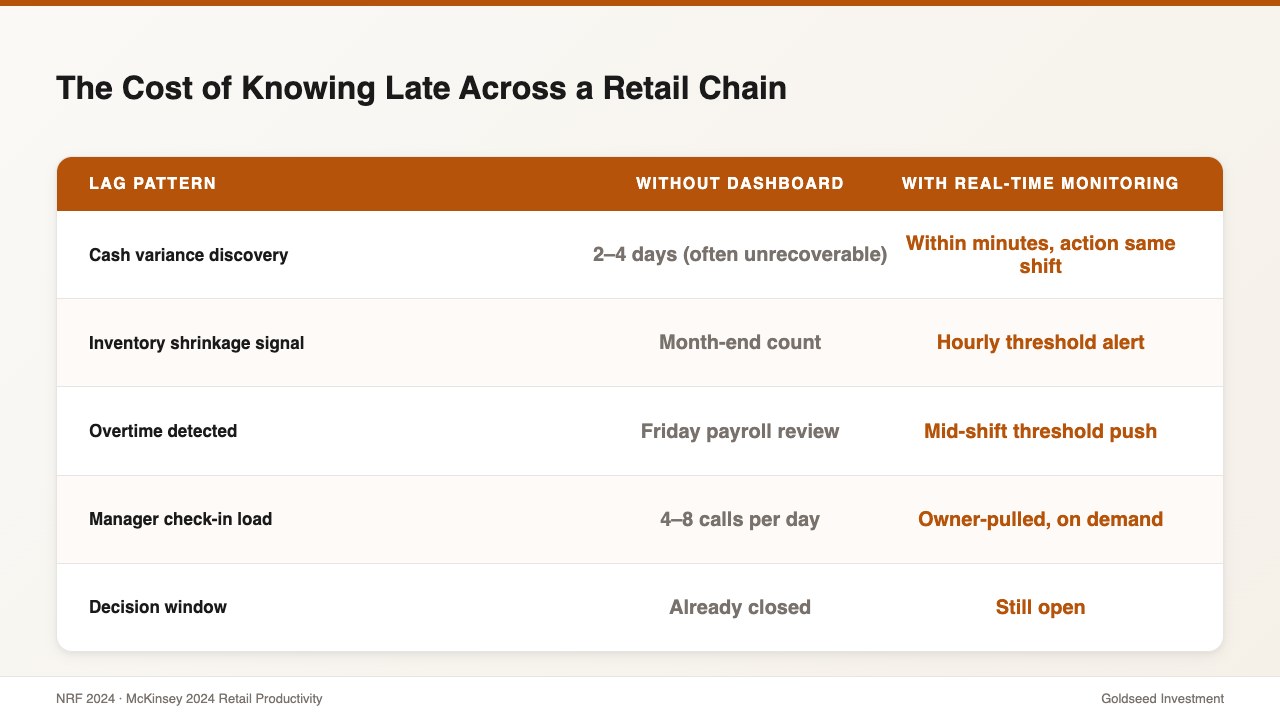 The Cost of Knowing Late Across a Retail Chain

| LAG PATTERN | WITHOUT DASHBOARD | WITH REAL-TIME MONITORING |
|---|---|---|
| Cash variance discovery | 2–4 days (often unrecoverable) | Within minutes, action same shift |
| Inventory shrinkage signal | Month-end count | Hourly threshold alert |
| Overtime detected | Friday payroll review | Mid-shift threshold push |
| Manager check-in load | 4–8 calls per day | Owner-pulled, on demand |
| Decision window | Already closed | Still open |

NRF 2024 · McKinsey 2024 Retail Productivity

Goldseed Investment